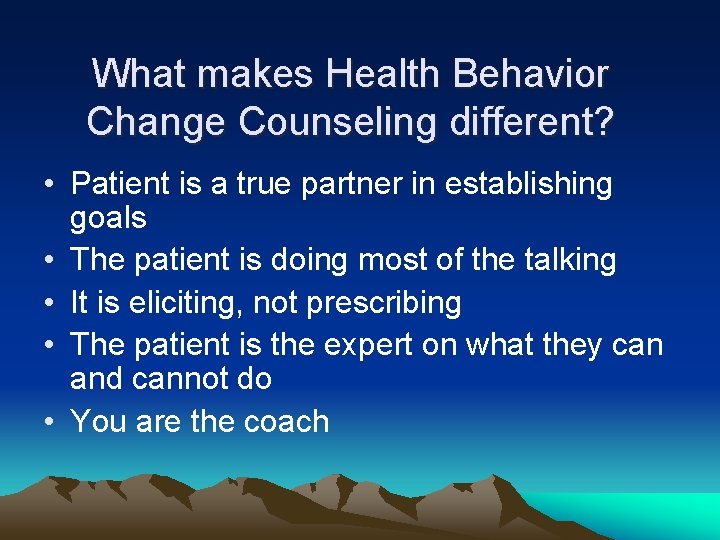 What makes Health Behavior Change Counseling different?

• Patient is a true partner in establishing goals
• The patient is doing most of the talking
• It is eliciting, not prescribing
• The patient is the expert on what they can and cannot do
• You are the coach